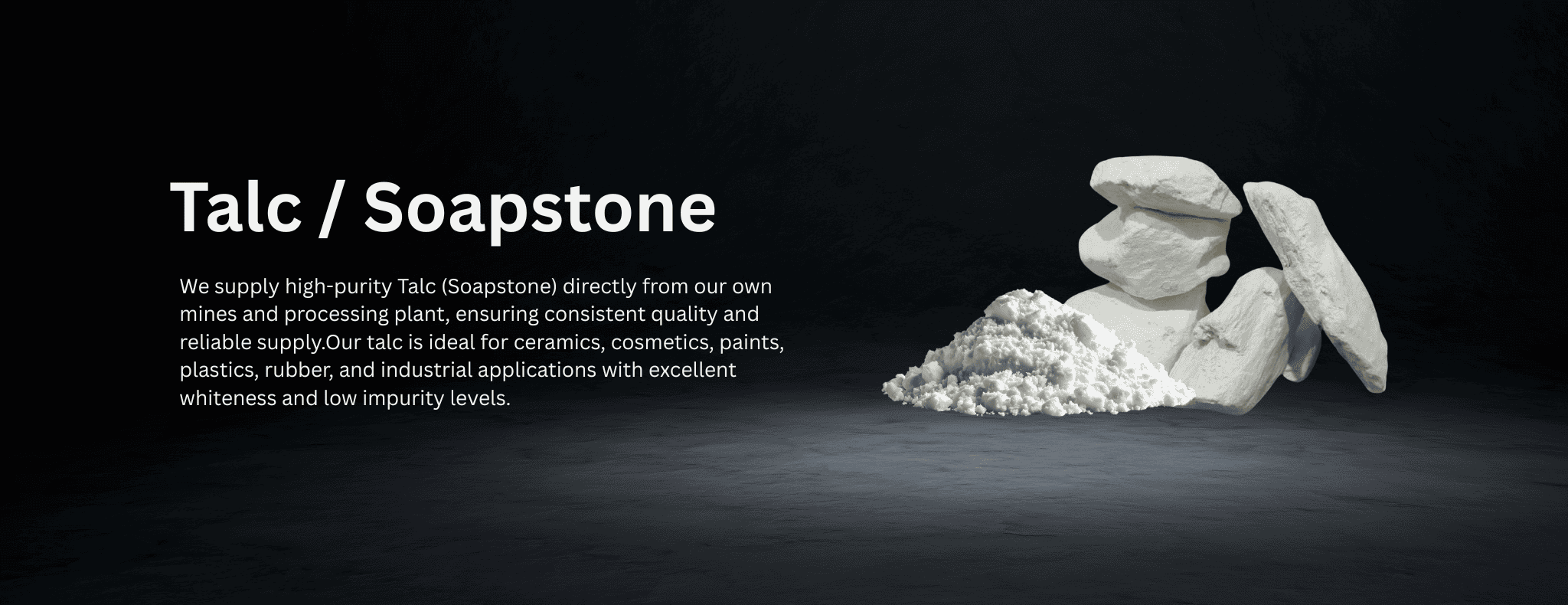 Talc / Soapstone

We supply high-purity Talc (Soapstone) directly from our own mines and processing plant, ensuring consistent quality and reliable supply.Our talc is ideal for ceramics, cosmetics, paints, plastics, rubber, and industrial applications with excellent whiteness and low impurity levels.